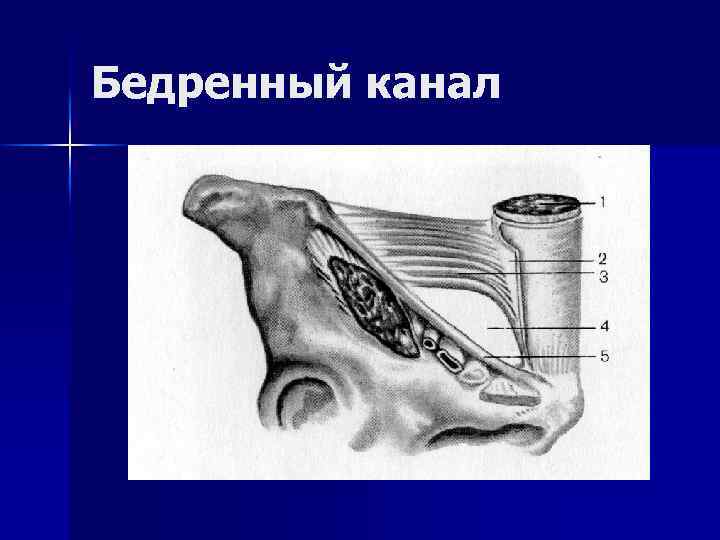 Бедренный канал

1
2
3
4
5